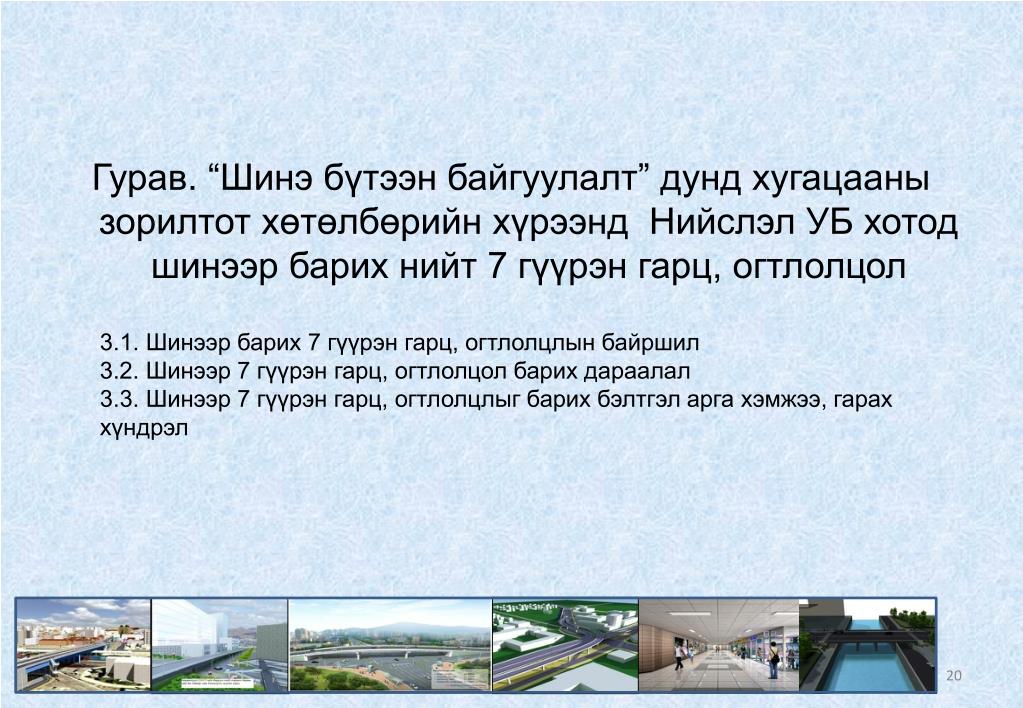 Гурав. “Шинэ бүтээн байгуулалт” дунд хугацааны зорилтот хөтөлбөрийн хүрээнд Нийслэл УБ хотод шинээр барих нийт 7 гүүрэн гарц, огтлолцол

3.1. Шинээр барих 7 гүүрэн гарц, огтлолцлын байршил
3.2. Шинээр 7 гүүрэн гарц, огтлолцол барих дараалал
3.3. Шинээр 7 гүүрэн гарц, огтлолцлыг барих бэлтгэл арга хэмжээ, гарах хүндрэл

20